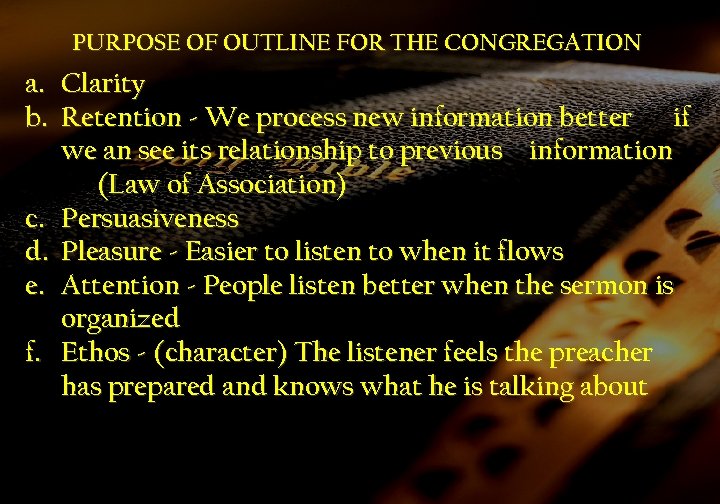 PURPOSE OF OUTLINE FOR THE CONGREGATION

a. Clarity
b. Retention - We process new information better if we an see its relationship to previous information (Law of Association)
c. Persuasiveness
d. Pleasure - Easier to listen to when it flows
e. Attention - People listen better when the sermon is organized
f. Ethos - (character) The listener feels the preacher has prepared and knows what he is talking about